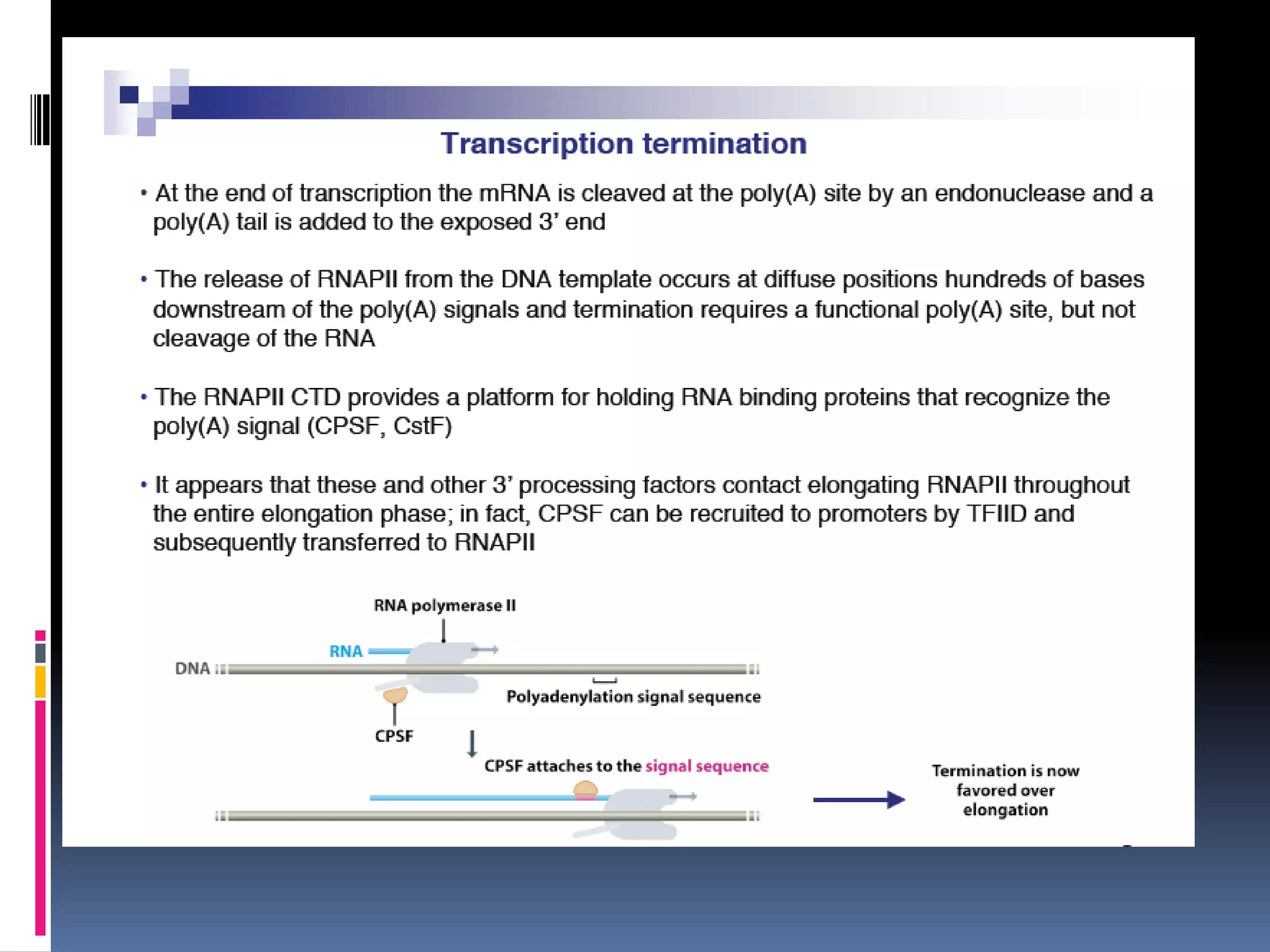 Transcription termination

• At the end of transcription the mRNA is cleaved at the poly(A) site by an endonuclease and a poly(A) tail is added to the exposed 3' end

• The release of RNAPII from the DNA template occurs at diffuse positions hundreds of bases downstream of the poly(A) signals and termination requires a functional poly(A) site, but not cleavage of the RNA

• The RNAPII CTD provides a platform for holding RNA binding proteins that recognize the poly(A) signal (CPSF, CstF)

• It appears that these and other 3' processing factors contact elongating RNAPII throughout the entire elongation phase; in fact, CPSF can be recruited to promoters by TFIID and subsequently transferred to RNAPII

RNA polymerase II
RNA
DNA
Polyadenylation signal sequence
CPSF
CPSF attaches to the signal sequence
Termination is now favored over elongation